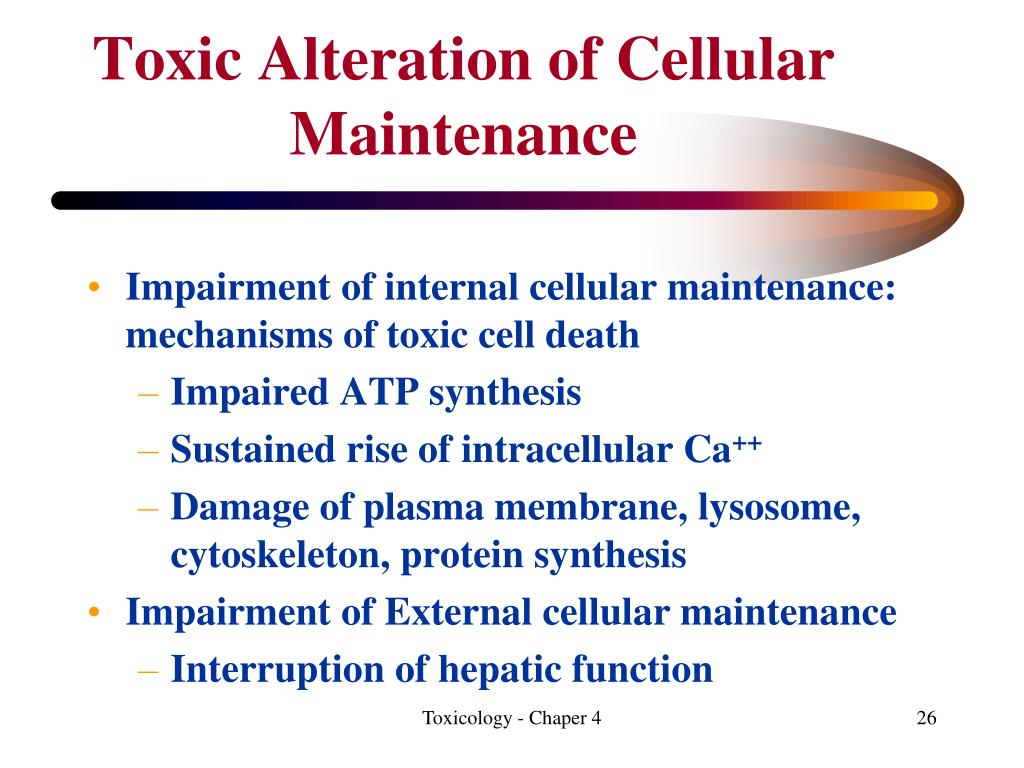 Toxic Alteration of Cellular Maintenance

• Impairment of internal cellular maintenance: mechanisms of toxic cell death
  – Impaired ATP synthesis
  – Sustained rise of intracellular $Ca^{++}$
  – Damage of plasma membrane, lysosome, cytoskeleton, protein synthesis
• Impairment of External cellular maintenance
  – Interruption of hepatic function

Toxicology - Chaper 4

26